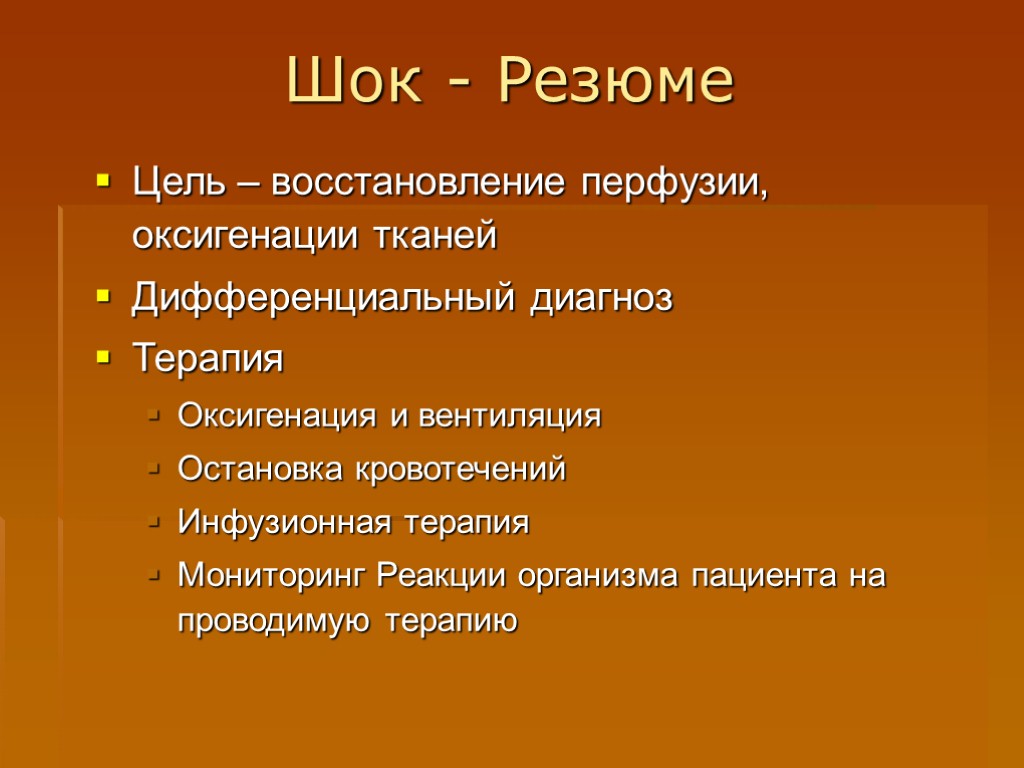 Шок - Резюме

Цель – восстановление перфузии, оксигенации тканей

Дифференциальный диагноз

Терапия

Оксигенация и вентиляция

Остановка кровотечений

Инфузионная терапия

Мониторинг Реакции организма пациента на проводимую терапию